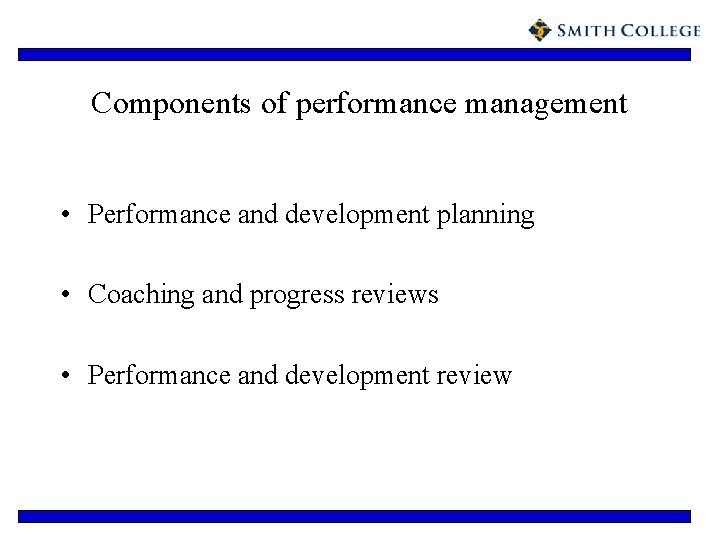 SMITH COLLEGE

Components of performance management

• Performance and development planning

• Coaching and progress reviews

• Performance and development review